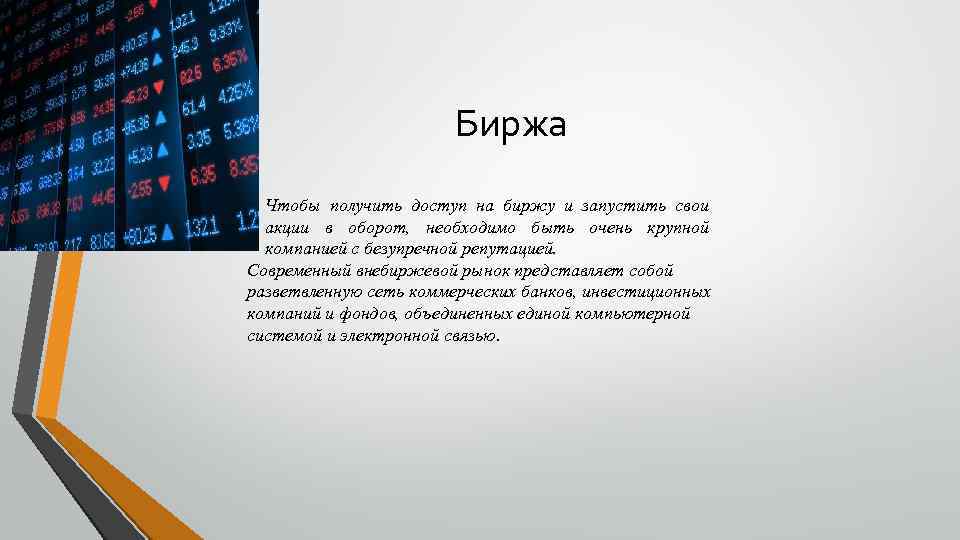 Биржа

Чтобы получить доступ на биржу и запустить свои акции в оборот, необходимо быть очень крупной компанией с безупречной репутацией.

Современный внебиржевой рынок представляет собой разветвленную сеть коммерческих банков, инвестиционных компаний и фондов, объединенных единой компьютерной системой и электронной связью.